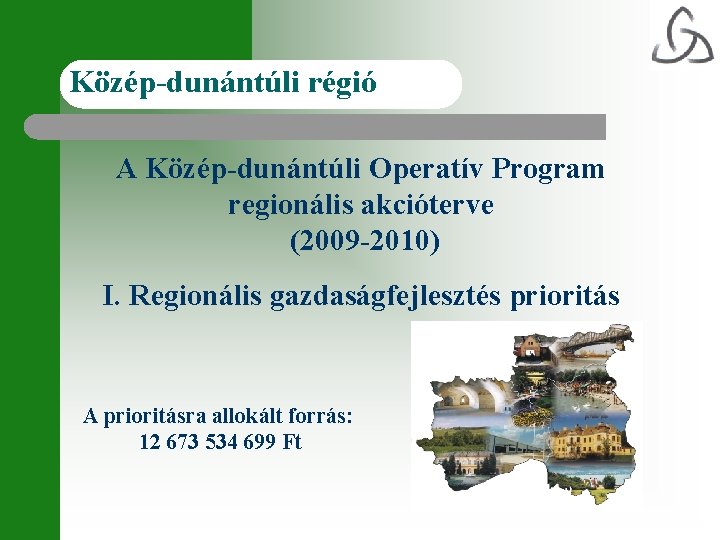 Közép-dunántúli régió

A Közép-dunántúli Operatív Program regionális akcióterve (2009-2010)

I. Regionális gazdaságfejlesztés prioritás

A prioritásra allokált forrás: 12 673 534 699 Ft